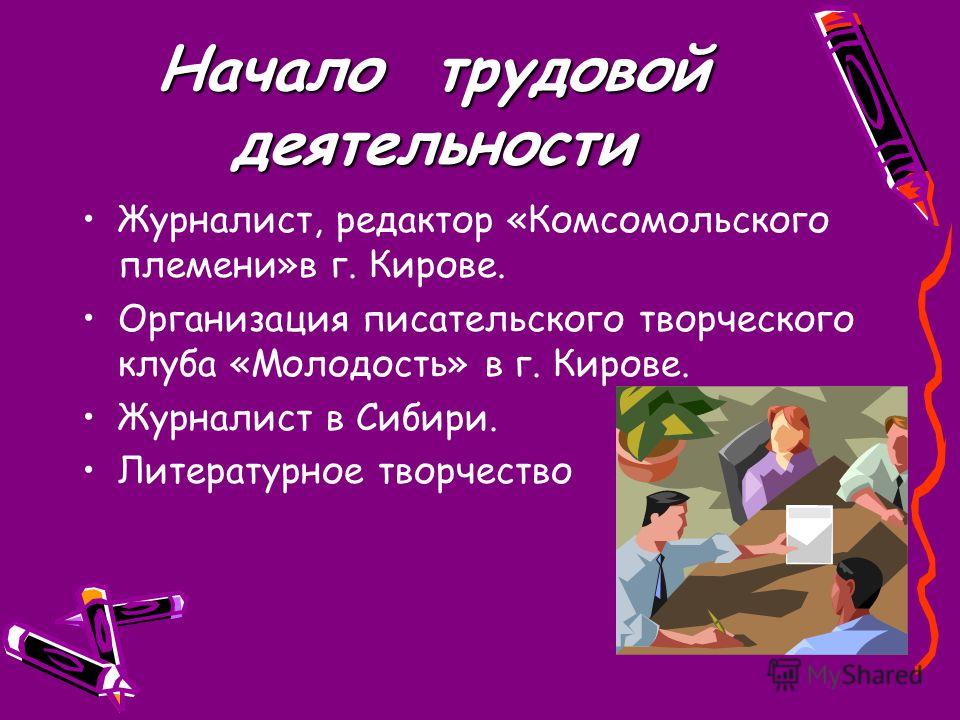 Начало трудовой деятельности

• Журналист, редактор «Комсомольского племени»в г. Кирове.
• Организация писательского творческого клуба «Молодость» в г. Кирове.
• Журналист в Сибири.
• Литературное творчество

MyShared